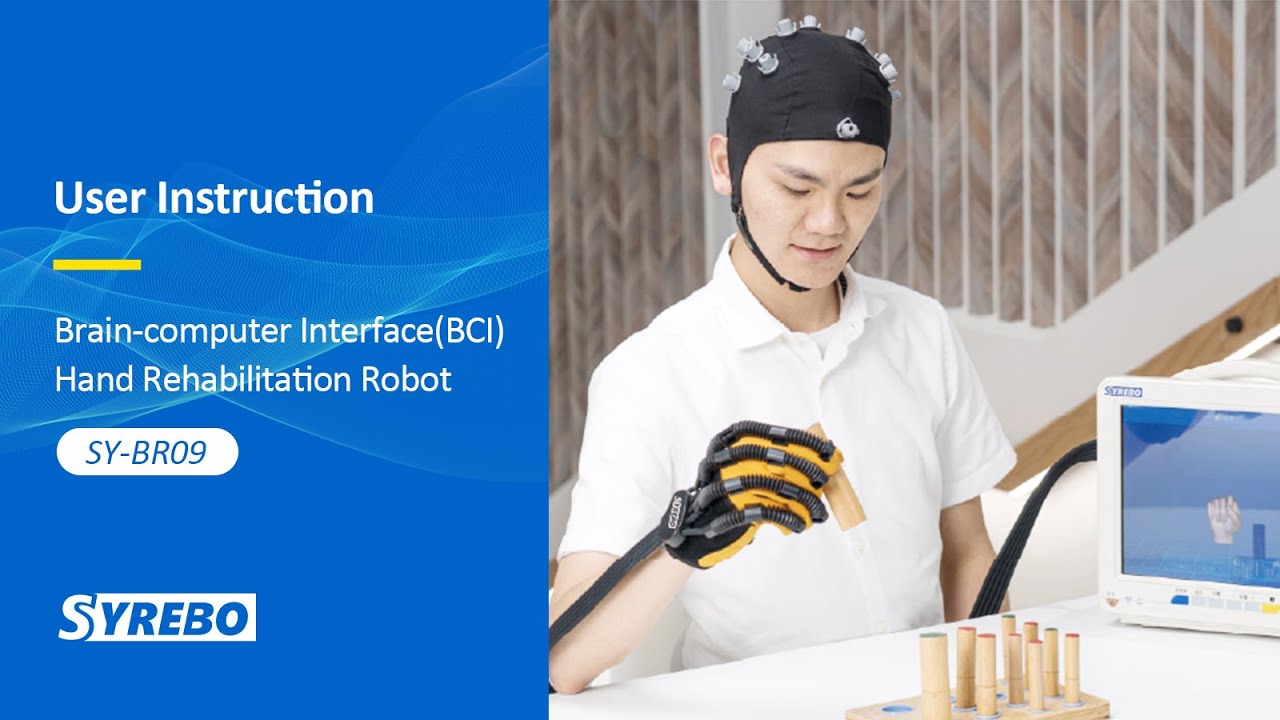 User Instruction

Brain-computer Interface(BCI) Hand Rehabilitation Robot

SY-BR09

SYREBO

SYREBO